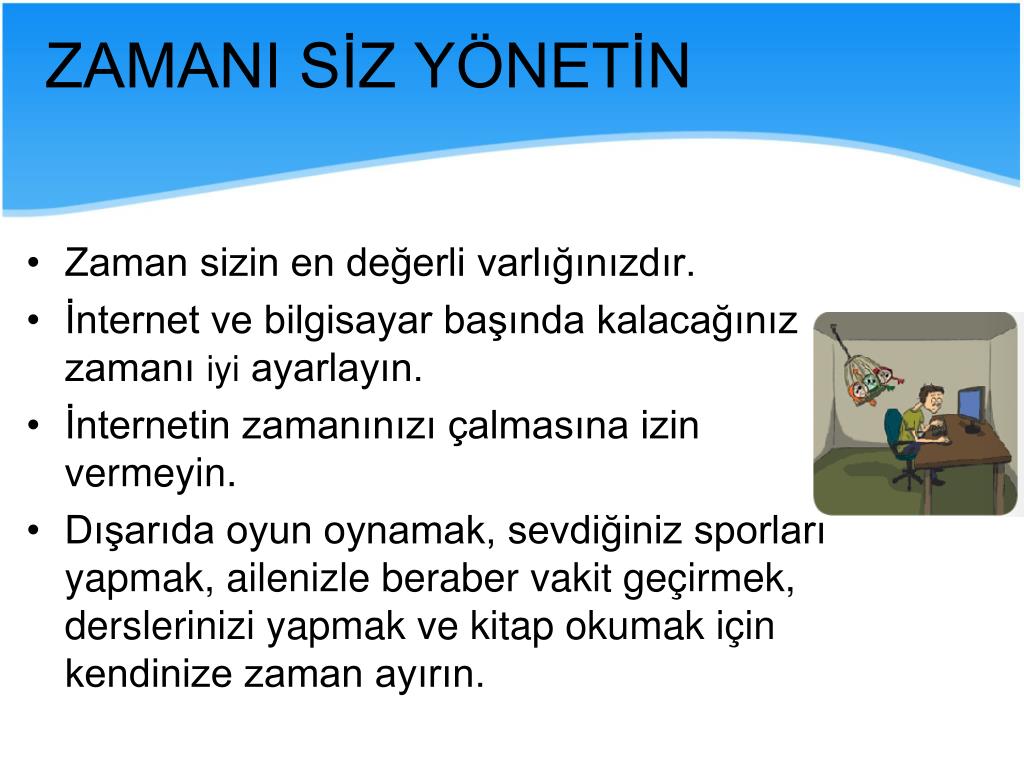 ZAMANI SİZ YÖNETİN

• Zaman sizin en değerli varlığınızdır.
• İnternet ve bilgisayar başında kalacağınız zamanı iyi ayarlayın.
• İnternetin zamanınızı çalmasına izin vermeyin.
• Dışarıda oyun oynamak, sevdiğiniz sporları yapmak, ailenizle beraber vakit geçirmek, derslerinizi yapmak ve kitap okumak için kendinize zaman ayırın.